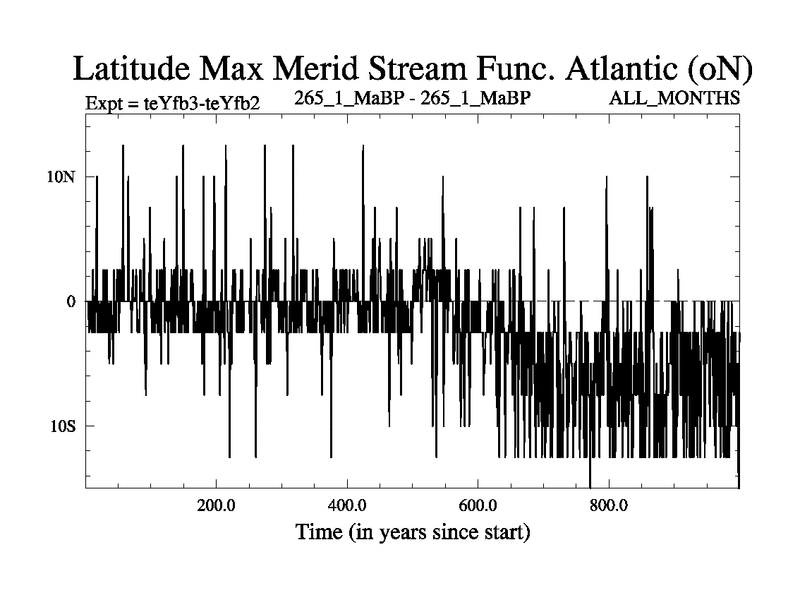 Latitude Max Merid Stream Func. Atlantic (oN)

Expt = teYfb3-teYfb2

265_1_MaBP - 265_1_MaBP

ALL_MONTHS

10N

0

10S

200.0

400.0

600.0

800.0

Time (in years since start)